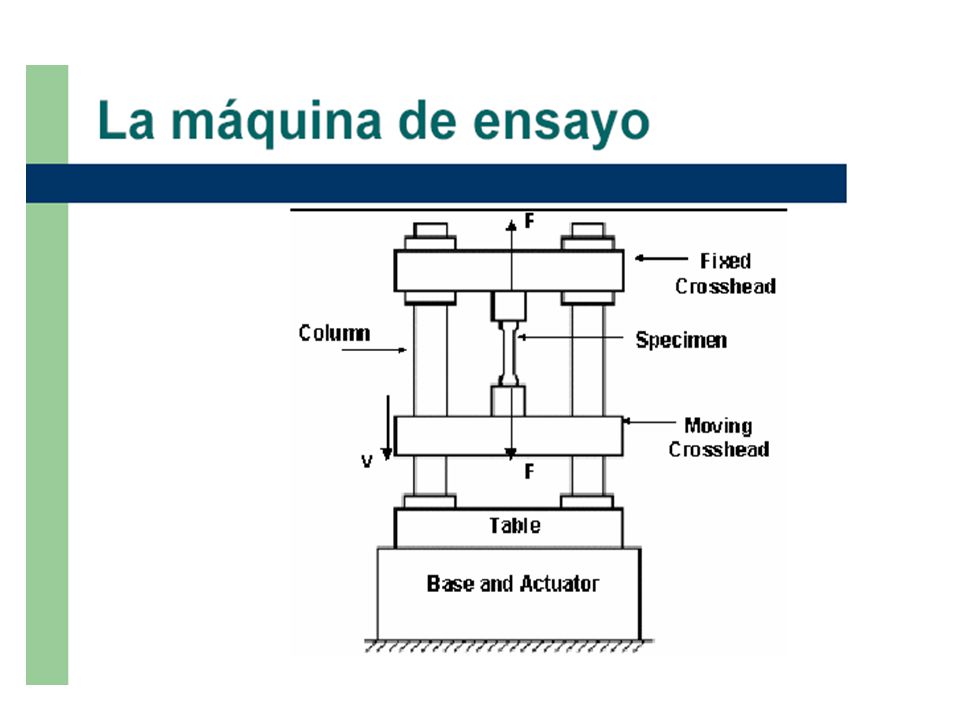 La máquina de ensayo

F

Fixed Crosshead

Column

Specimen

Moving Crosshead

V

F

Table

Base and Actuator